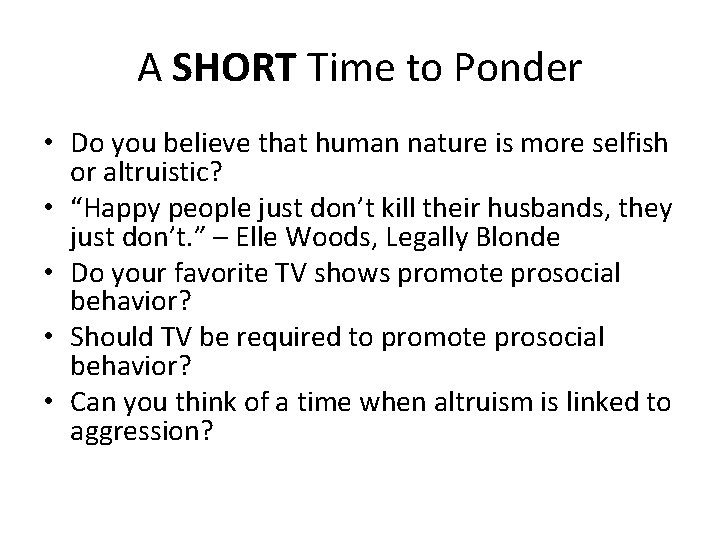 A SHORT Time to Ponder

• Do you believe that human nature is more selfish or altruistic?
• “Happy people just don’t kill their husbands, they just don’t.” – Elle Woods, Legally Blonde
• Do your favorite TV shows promote prosocial behavior?
• Should TV be required to promote prosocial behavior?
• Can you think of a time when altruism is linked to aggression?